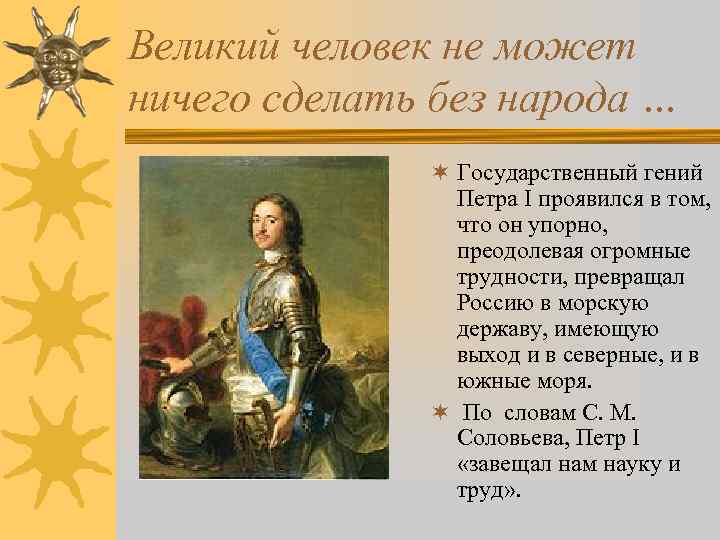 Великий человек не может ничего сделать без народа …

Государственный гений Петра I проявился в том, что он упорно, преодолевая огромные трудности, превращал Россию в морскую державу, имеющую выход и в северные, и в южные моря.

По словам С. М. Соловьева, Петр I «завещал нам науку и труд».